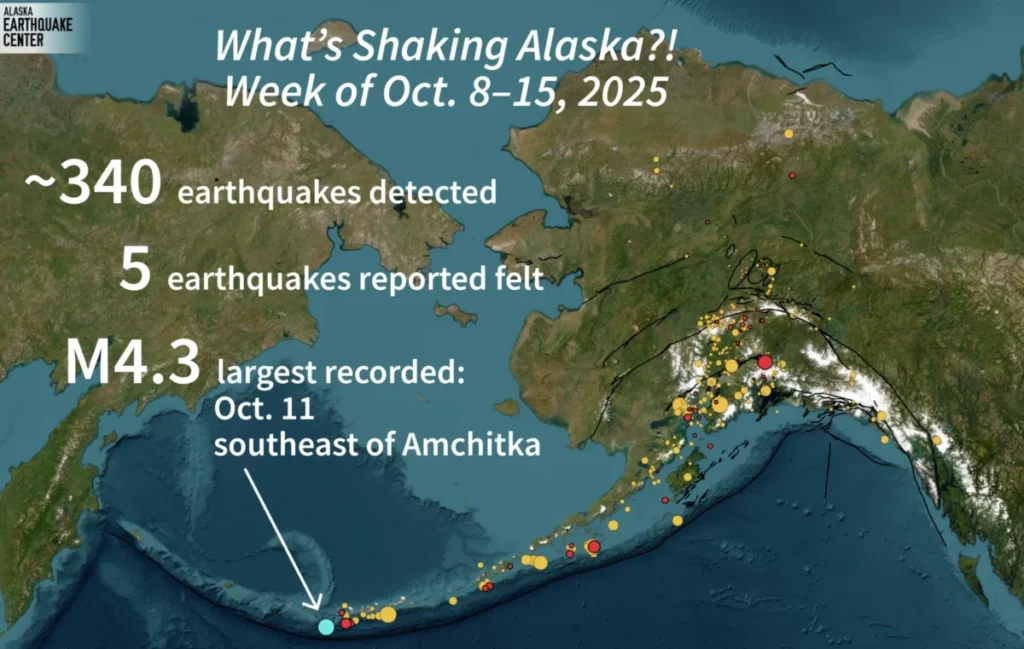 ALASKA EARTHQUAKE CENTER

What's Shaking Alaska?!
Week of Oct. 8–15, 2025

~340 earthquakes detected

5 earthquakes reported felt

M4.3 largest recorded:
Oct. 11
southeast of Amchitka